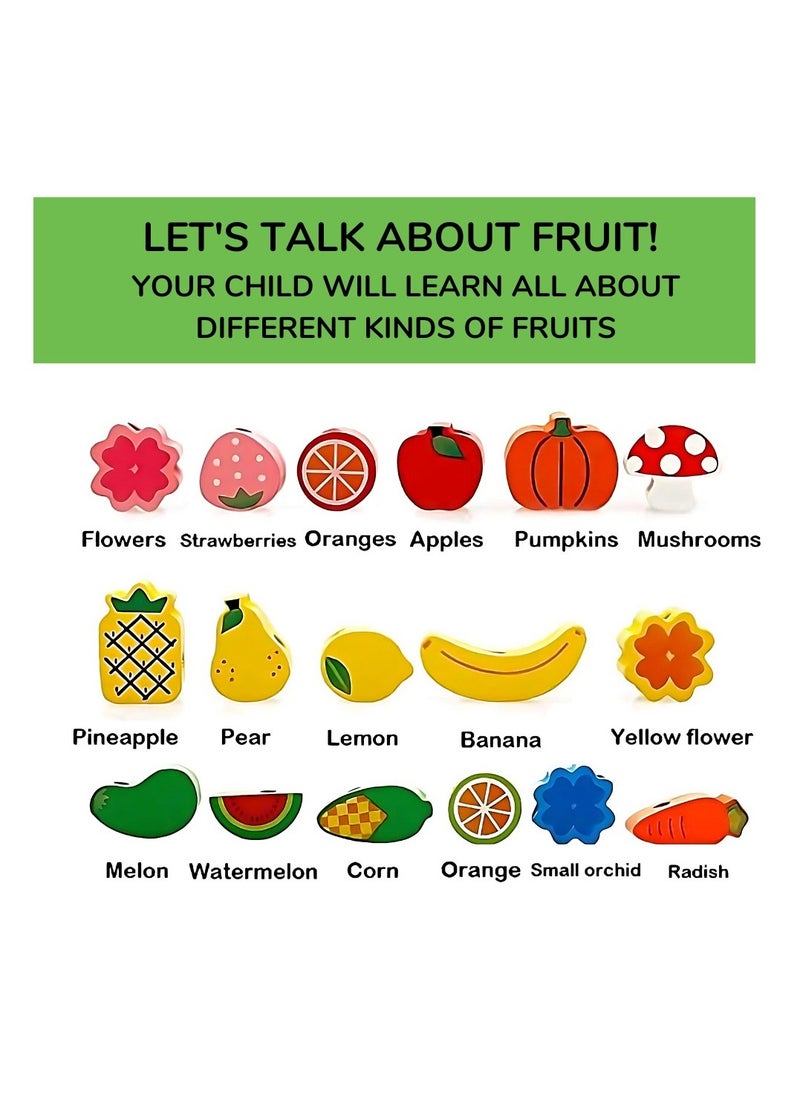 LET'S TALK ABOUT FRUIT!
YOUR CHILD WILL LEARN ALL ABOUT DIFFERENT KINDS OF FRUITS

Flowers Strawberries Oranges Apples Pumpkins Mushrooms

Pineapple Pear Lemon Banana Yellow flower

Melon Watermelon Corn Orange Small orchid Radish